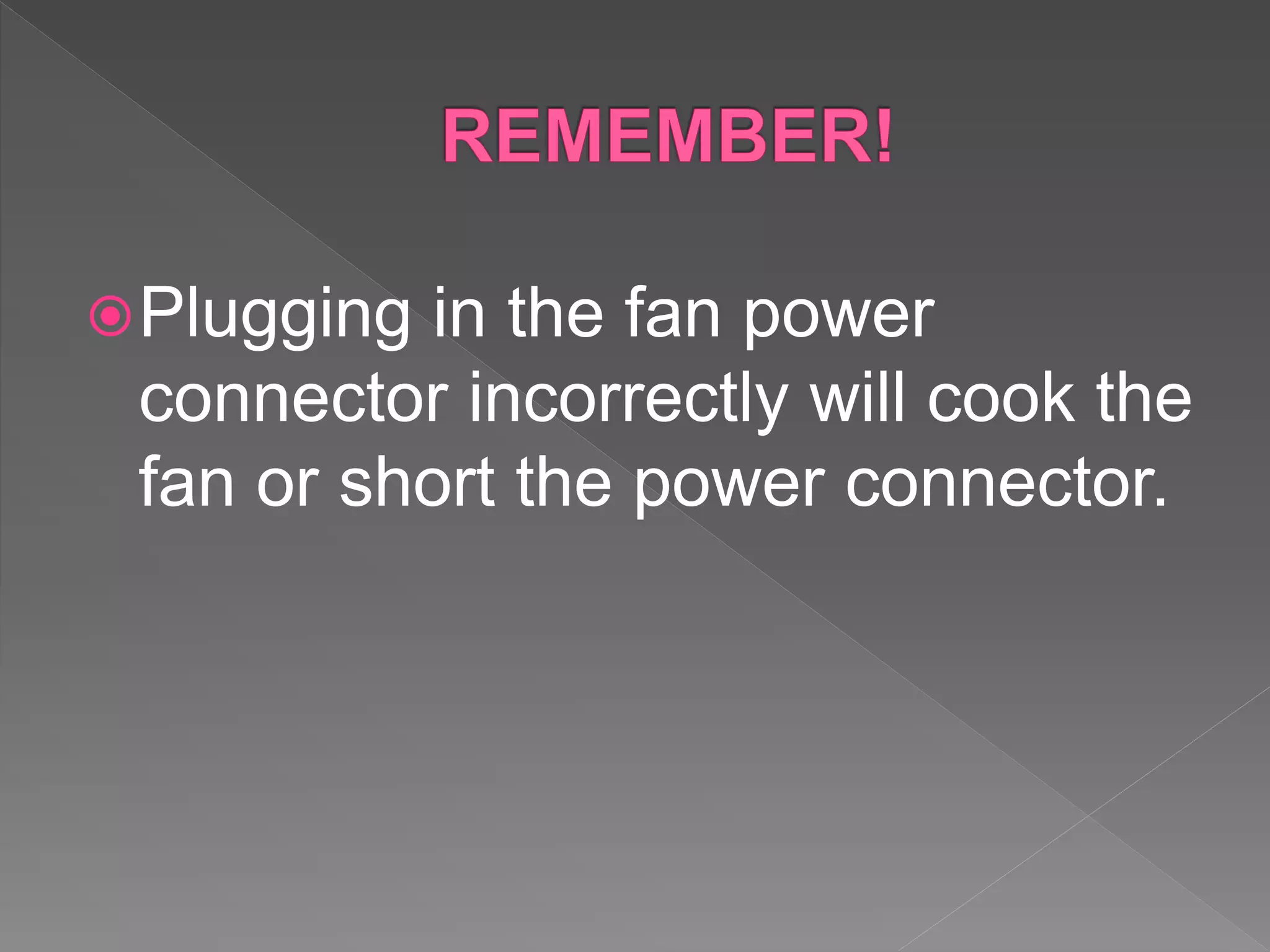 REMEMBER!

Plugging in the fan power connector incorrectly will cook the fan or short the power connector.